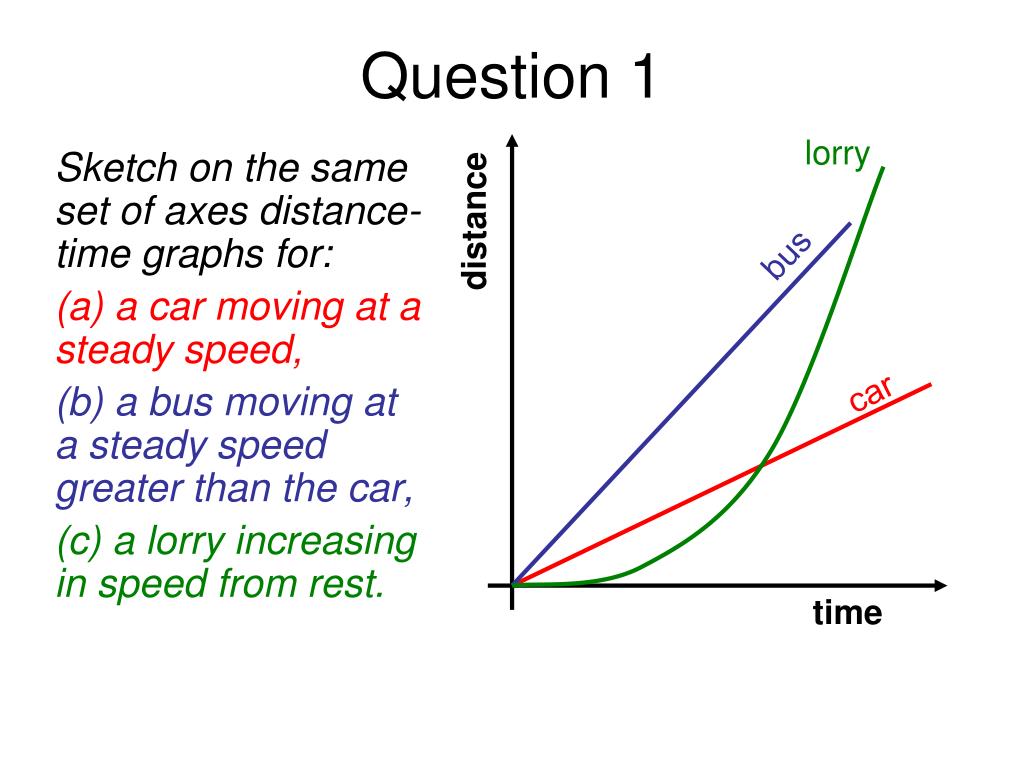 Question 1

Sketch on the same set of axes distance-time graphs for:

(a) a car moving at a steady speed,

(b) a bus moving at a steady speed greater than the car,

(c) a lorry increasing in speed from rest.

distance

lorry

bus

car

time